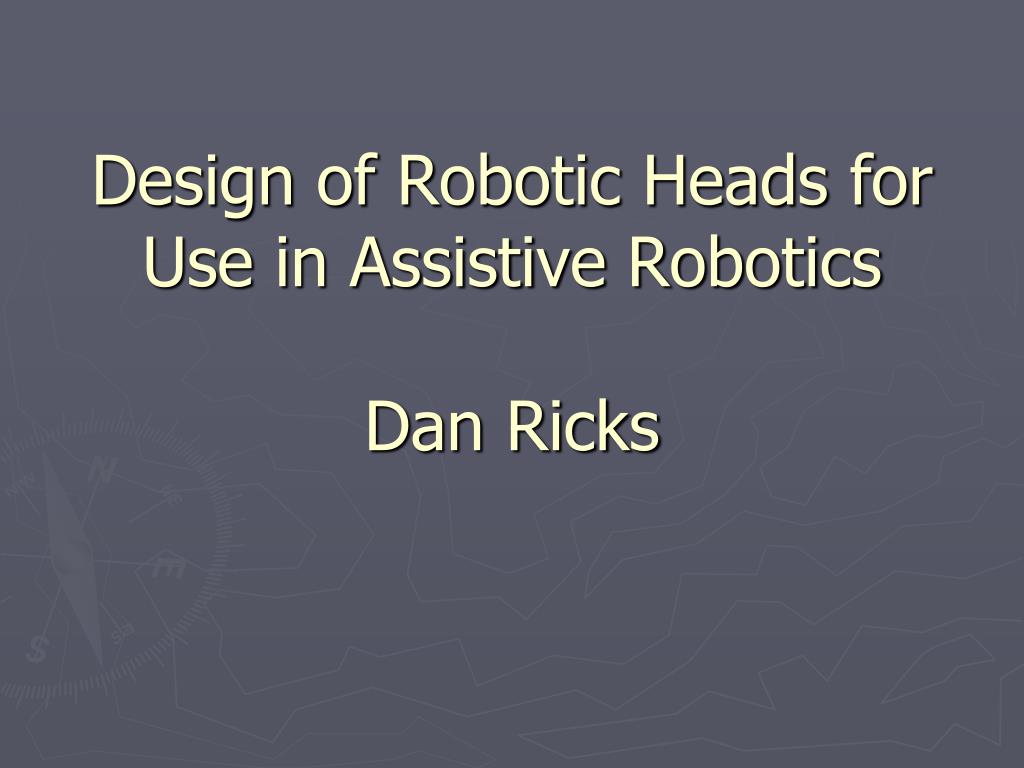 Design of Robotic Heads for Use in Assistive Robotics

Dan Ricks